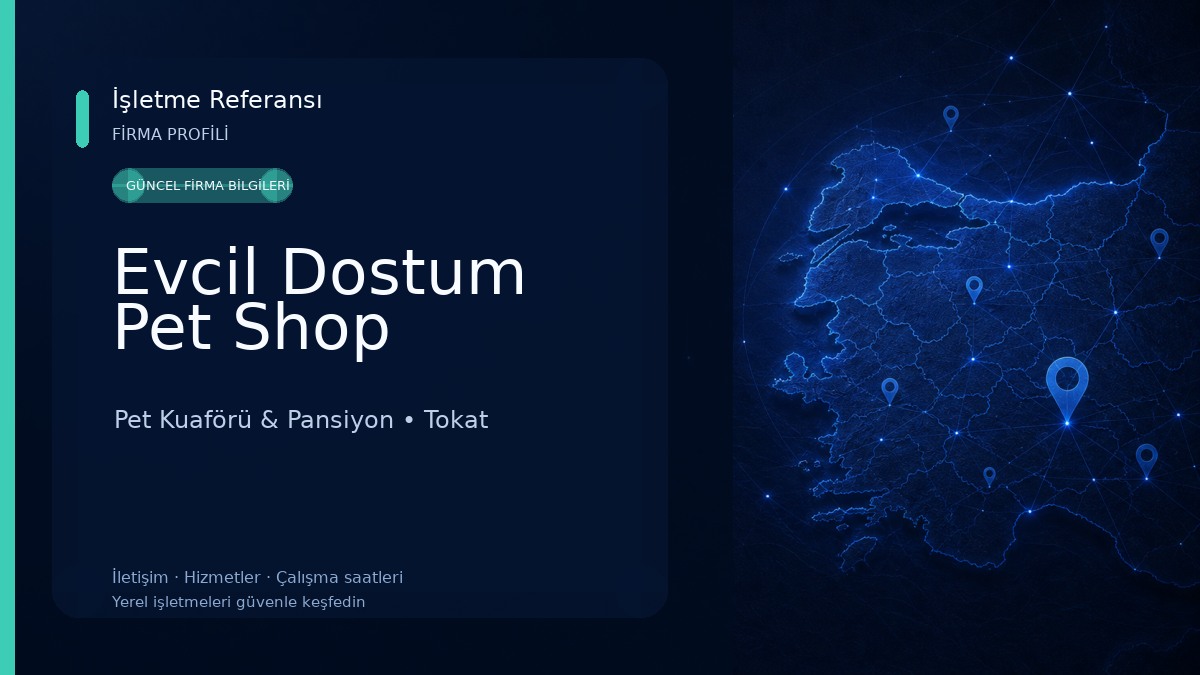 İşletme Referansı
FİRMA PROFİLİ

GÜNCEL FİRMA BİLGİLERİ

Evcil Dostum Pet Shop

Pet Kuaförü & Pansiyon • Tokat

İletişim · Hizmetler · Çalışma saatleri
Yerel işletmeleri güvenle keşfedin